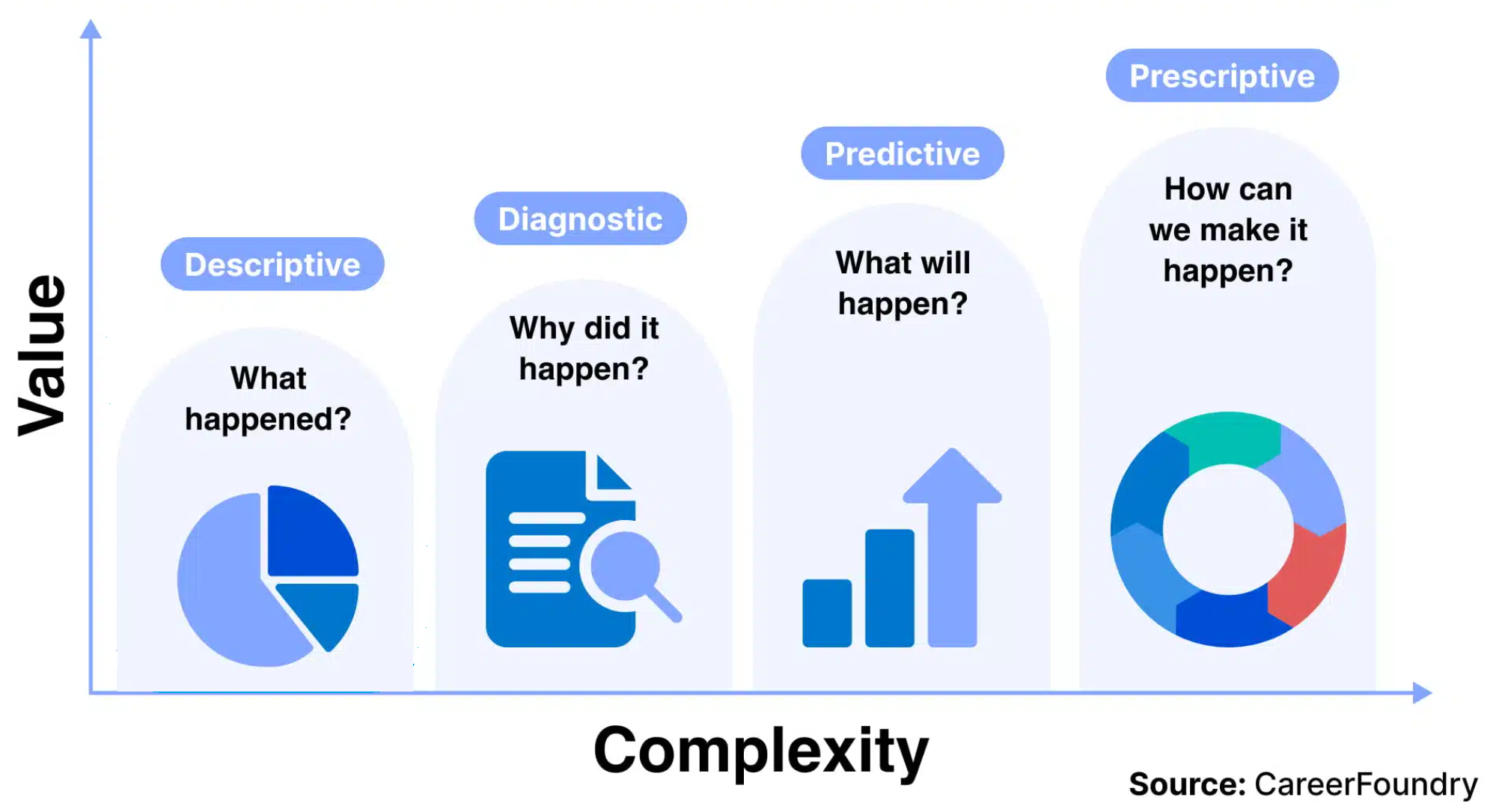 Value

Descriptive

What happened?

Diagnostic

Why did it happen?

Predictive

What will happen?

Prescriptive

How can we make it happen?

Complexity

Source: CareerFoundry